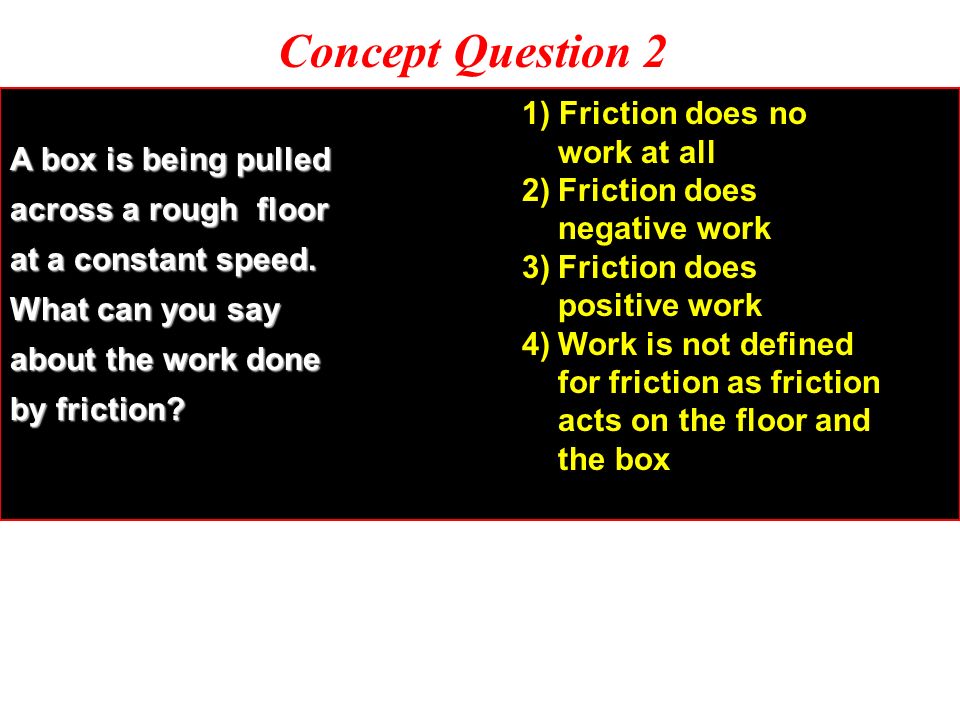 Concept Question 2

A box is being pulled across a rough floor at a constant speed. What can you say about the work done by friction?

1) Friction does no work at all
2) Friction does negative work
3) Friction does positive work
4) Work is not defined for friction as friction acts on the floor and the box